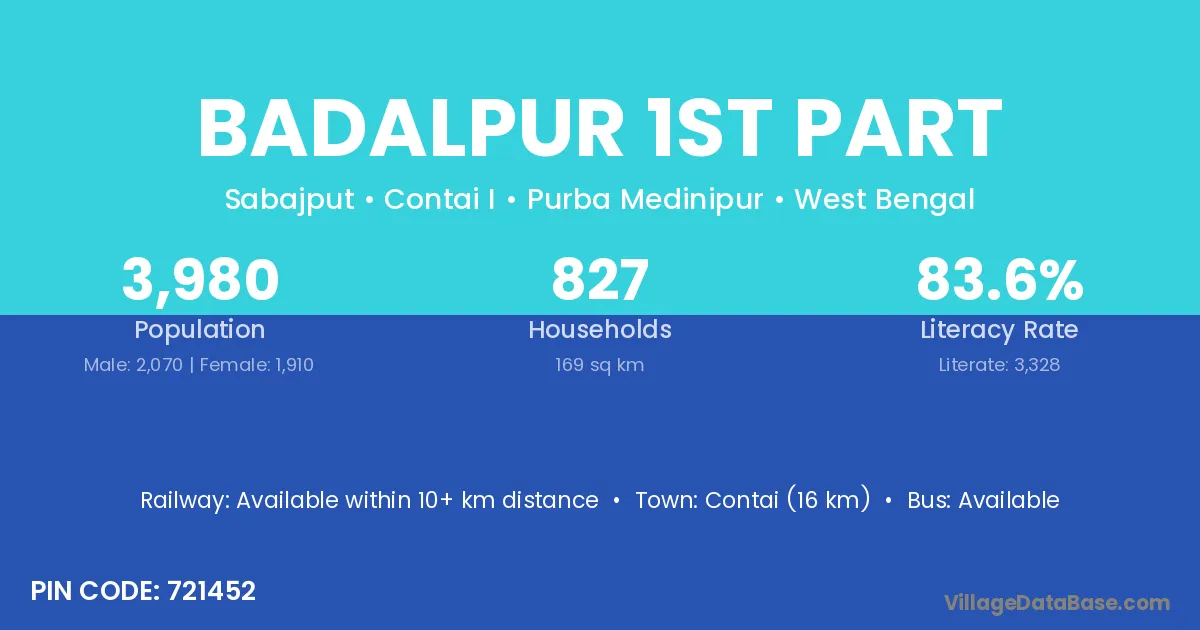 BADALPUR 1ST PART

Sabajput • Contai I • Purba Medinipur • West Bengal

3,980
Population
Male: 2,070 | Female: 1,910

827
Households
169 sq km

83.6%
Literacy Rate
Literate: 3,328

Railway: Available within 10+ km distance • Town: Contai (16 km) • Bus: Available

PIN CODE: 721452

VillageDataBase.com